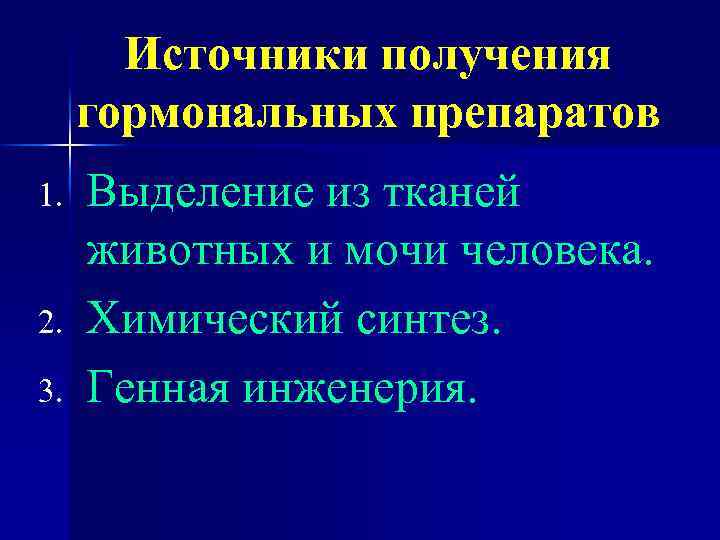 Источники получения гормональных препаратов

1. Выделение из тканей животных и мочи человека.
2. Химический синтез.
3. Генная инженерия.